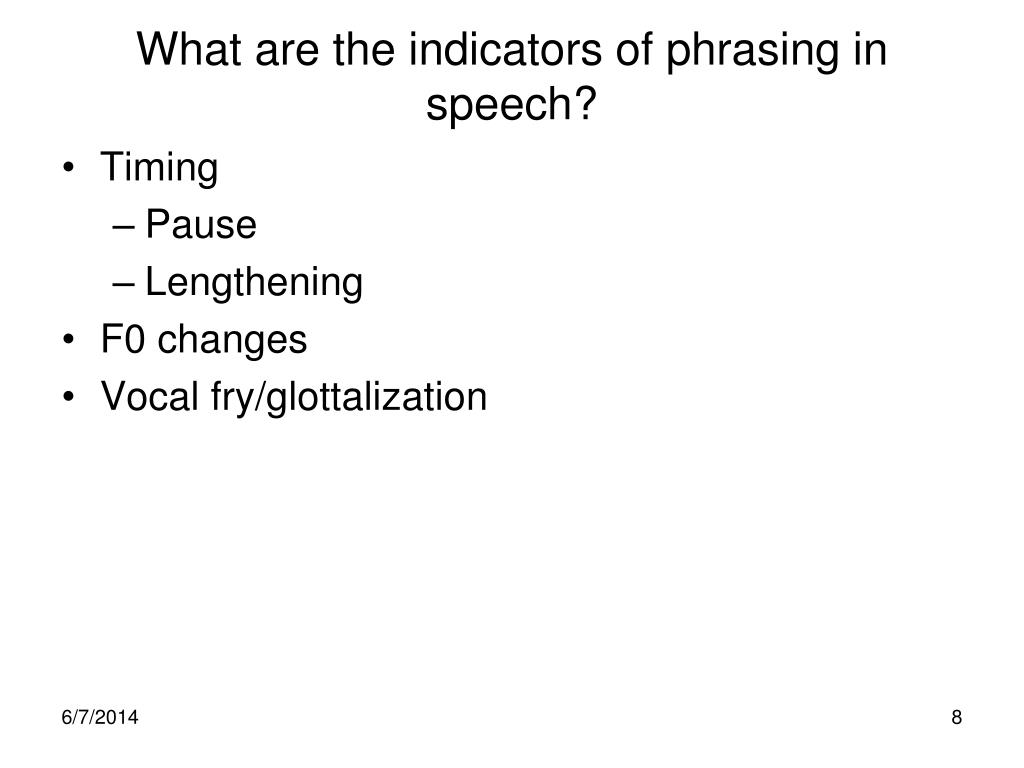 What are the indicators of phrasing in speech?

• Timing
– Pause
– Lengthening
• F0 changes
• Vocal fry/glottalization

6/7/2014

8